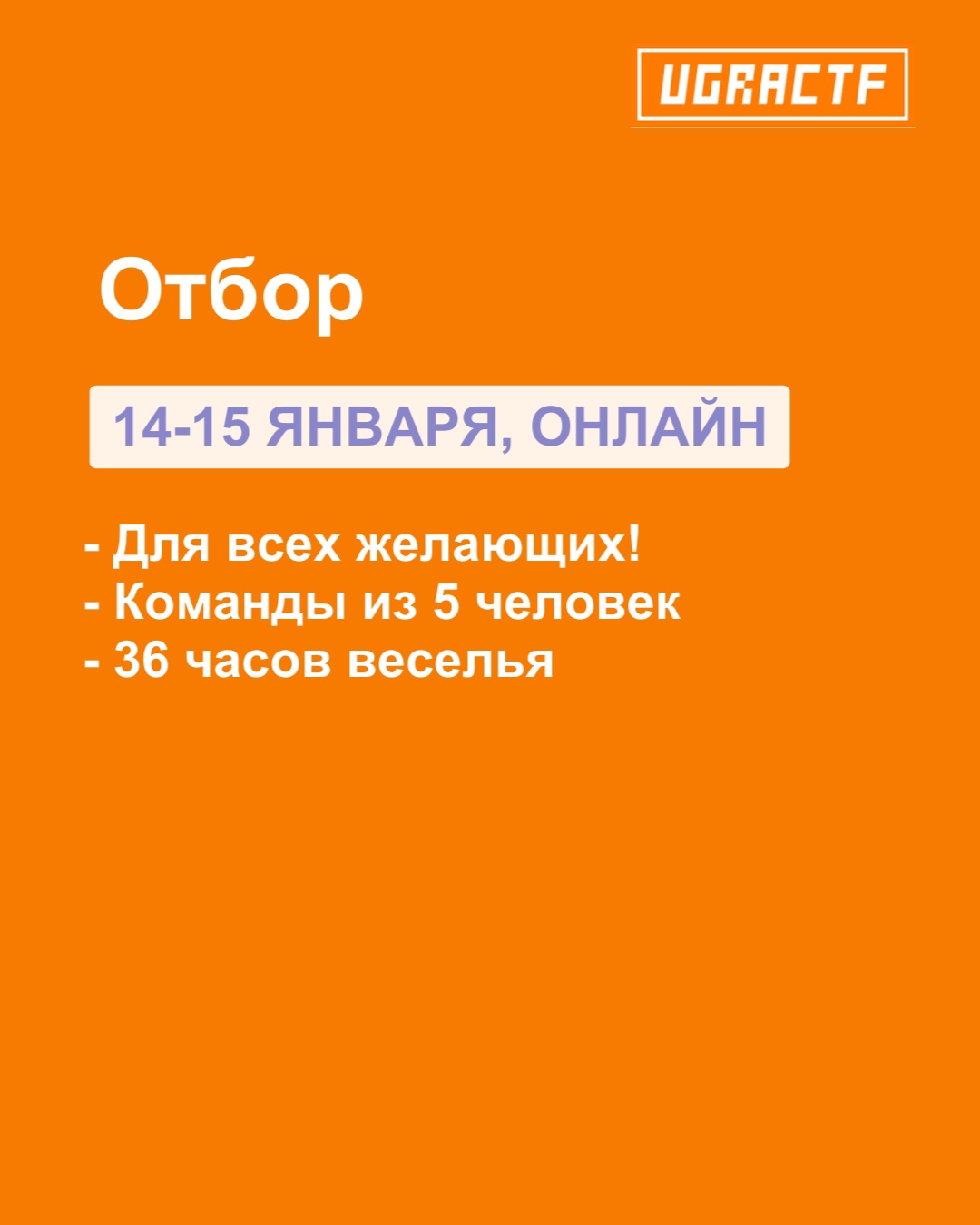 UGRACTF

Отбор

14-15 ЯНВАРЯ, ОНЛАЙН

- Для всех желающих!
- Команды из 5 человек
- 36 часов веселья